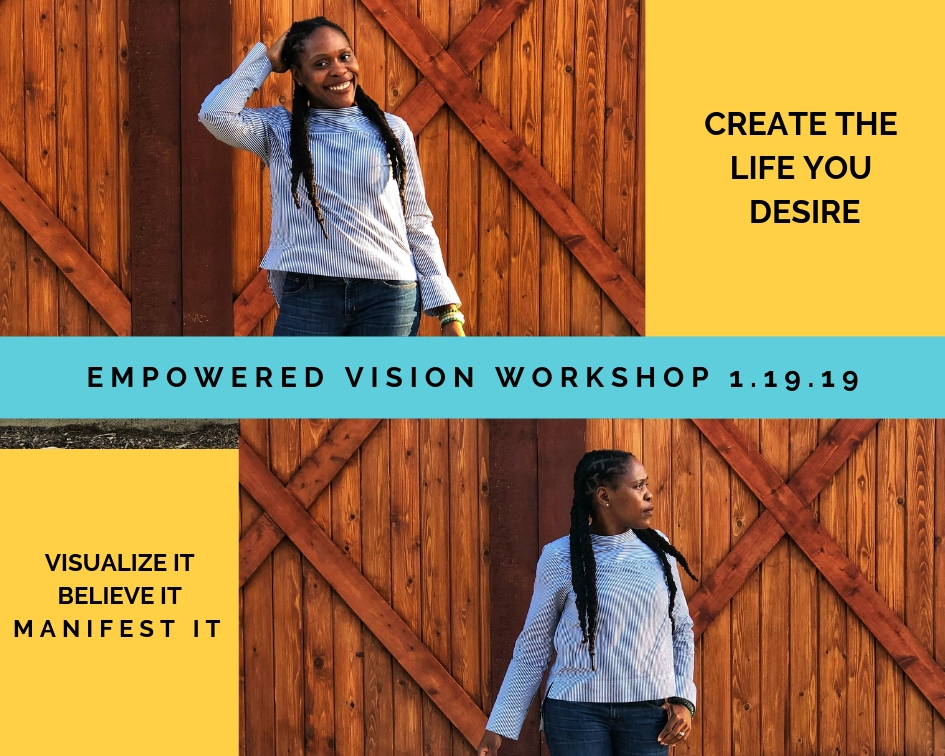 CREATE THE LIFE YOU DESIRE

EMPOWERED VISION WORKSHOP 1.19.19

VISUALIZE IT
BELIEVE IT
MANIFEST IT